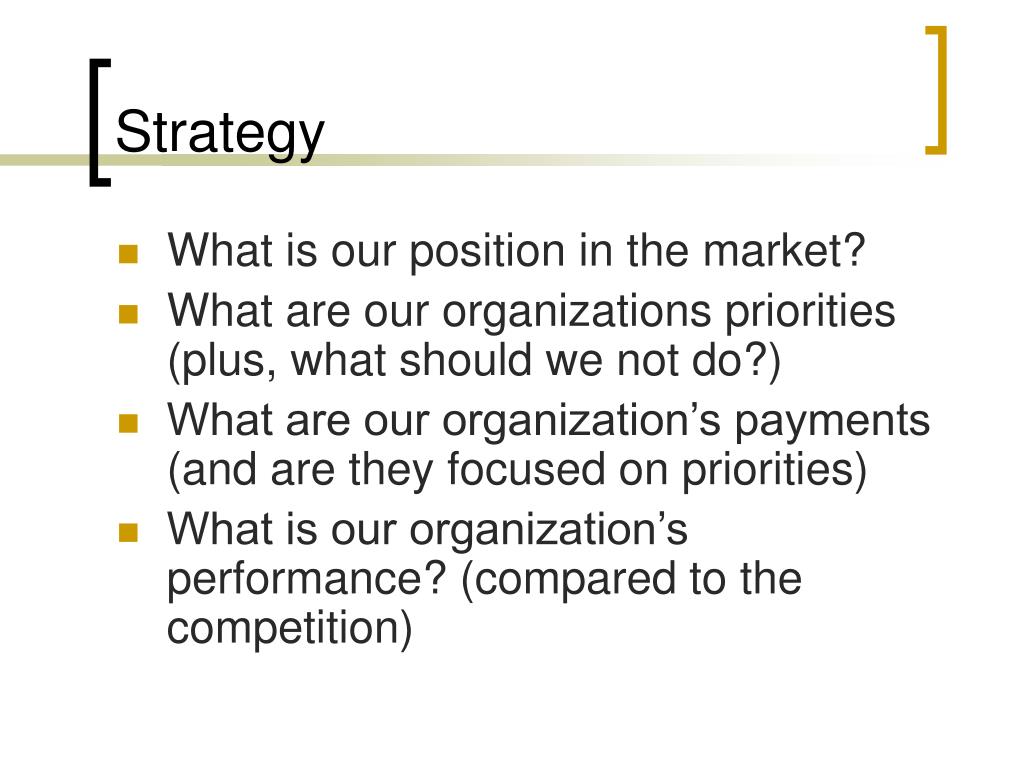 Strategy

- What is our position in the market?
- What are our organizations priorities (plus, what should we not do?)
- What are our organization’s payments (and are they focused on priorities)
- What is our organization’s performance? (compared to the competition)